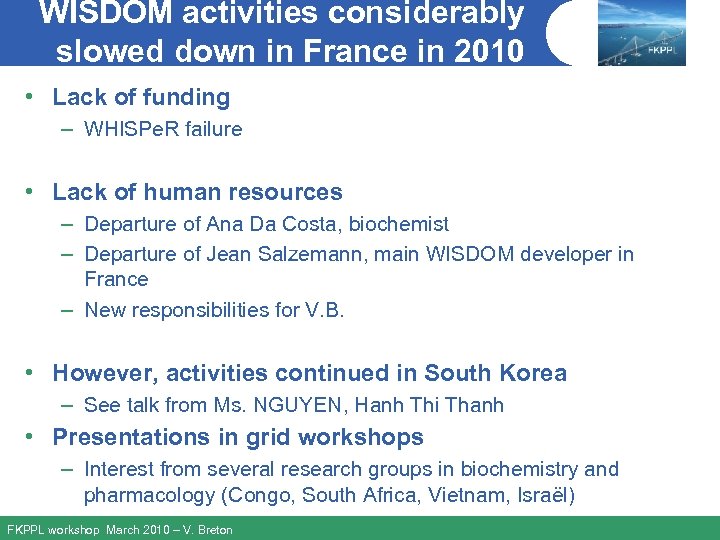 WISDOM activities considerably slowed down in France in 2010

FKPPL

• Lack of funding
– WHISPeR failure

• Lack of human resources
– Departure of Ana Da Costa, biochemist
– Departure of Jean Salzemann, main WISDOM developer in France
– New responsibilities for V.B.

• However, activities continued in South Korea
– See talk from Ms. NGUYEN, Hanh Thi Thanh
• Presentations in grid workshops
– Interest from several research groups in biochemistry and pharmacology (Congo, South Africa, Vietnam, Israël)

FKPPL workshop March 2010 – V. Breton